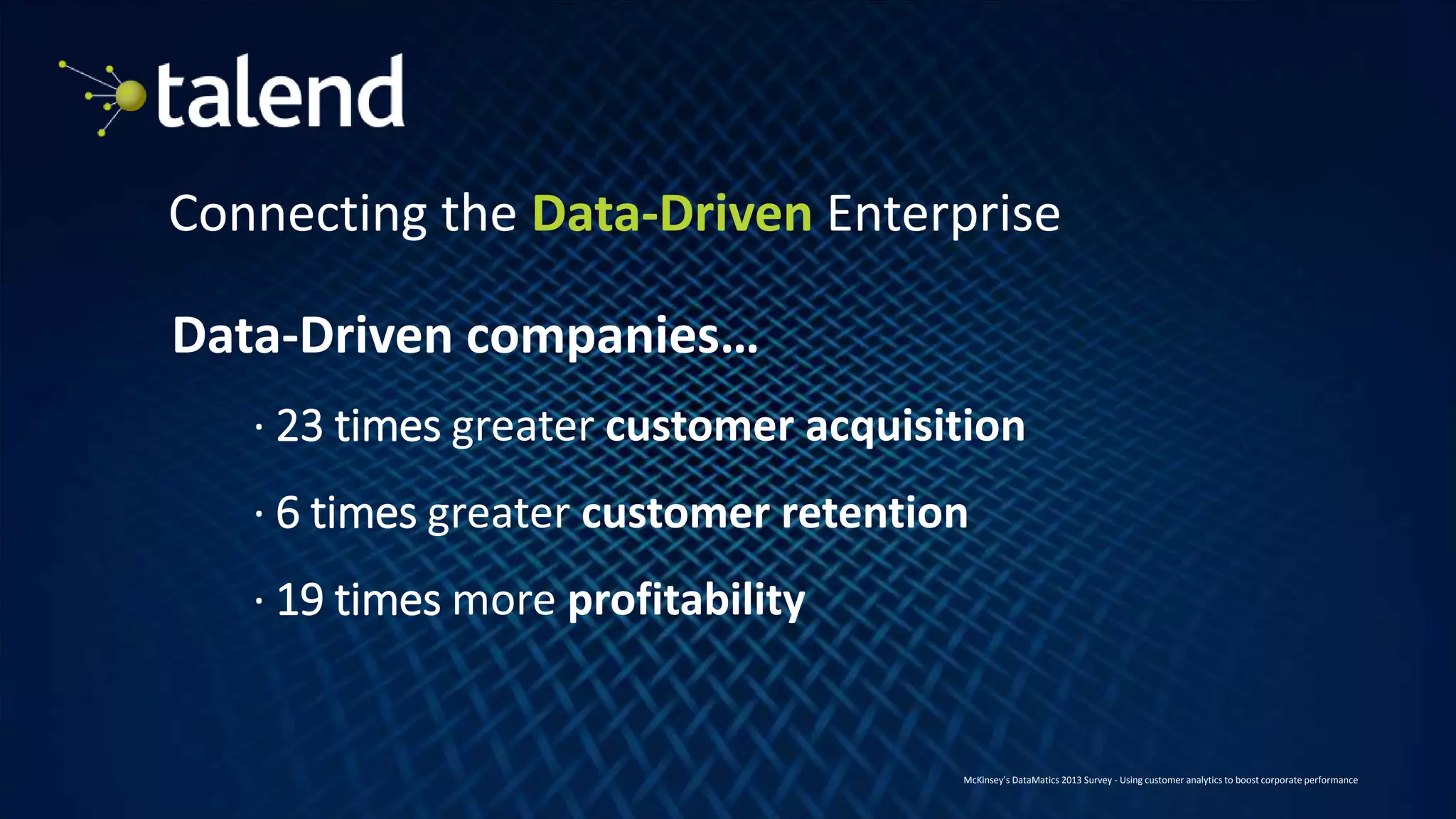 talend

Connecting the Data-Driven Enterprise

Data-Driven companies...

· 23 times greater customer acquisition

· 6 times greater customer retention

· 19 times more profitability

McKinsey's DataMatics 2013 Survey - Using customer analytics to boost corporate performance